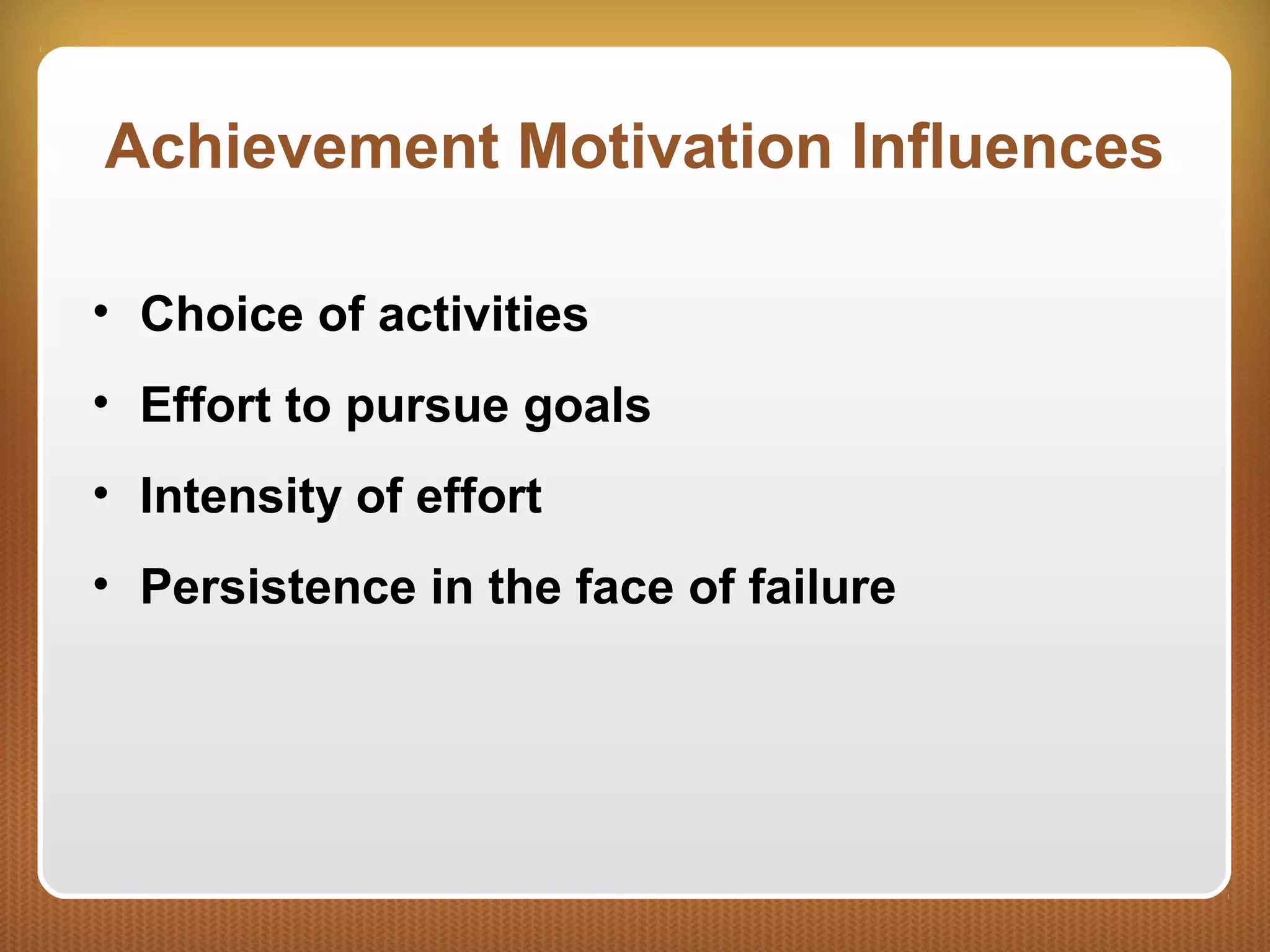 Achievement Motivation Influences

• Choice of activities
• Effort to pursue goals
• Intensity of effort
• Persistence in the face of failure